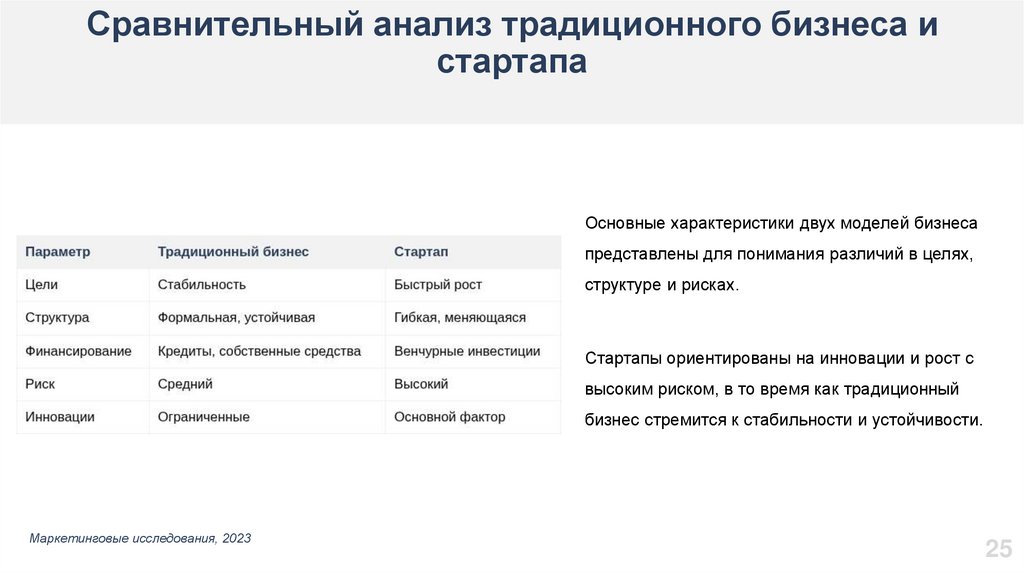 Сравнительный анализ традиционного бизнеса и стартапа

| Параметр | Традиционный бизнес | Стартап |
|---|---|---|
| Цели | Стабильность | Быстрый рост |
| Структура | Формальная, устойчивая | Гибкая, меняющаяся |
| Финансирование | Кредиты, собственные средства | Венчурные инвестиции |
| Риск | Средний | Высокий |
| Инновации | Ограниченные | Основной фактор |

Основные характеристики двух моделей бизнеса представлены для понимания различий в целях, структуре и рисках.

Стартапы ориентированы на инновации и рост с высоким риском, в то время как традиционный бизнес стремится к стабильности и устойчивости.

Маркетинговые исследования, 2023

25